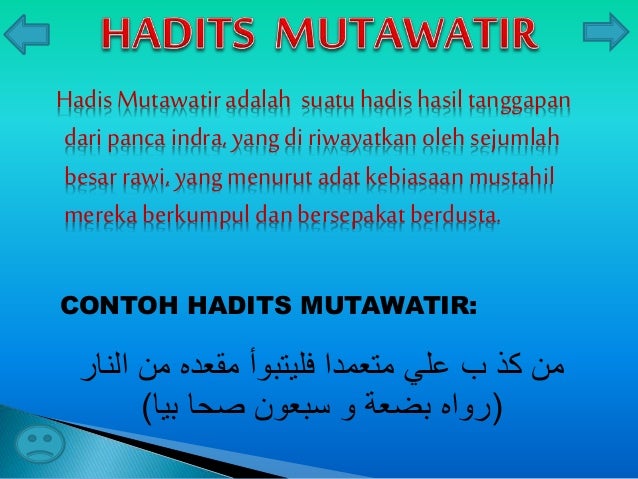 HADITS MUTAWATIR

Hadis Mutawatir adalah suatu hadis hasil tanggapan dari panca indra, yang di riwayatkan oleh sejumlah besar rawi, yang menurut adat kebiasaan mustahil mereka berkumpul dan bersepakat berdusta.

CONTOH HADITS MUTAWATIR:

من كذ ب علي متعمدا فليتبوأ مقعده من النار
(رواه بضعة و سبعون صحا بيا)